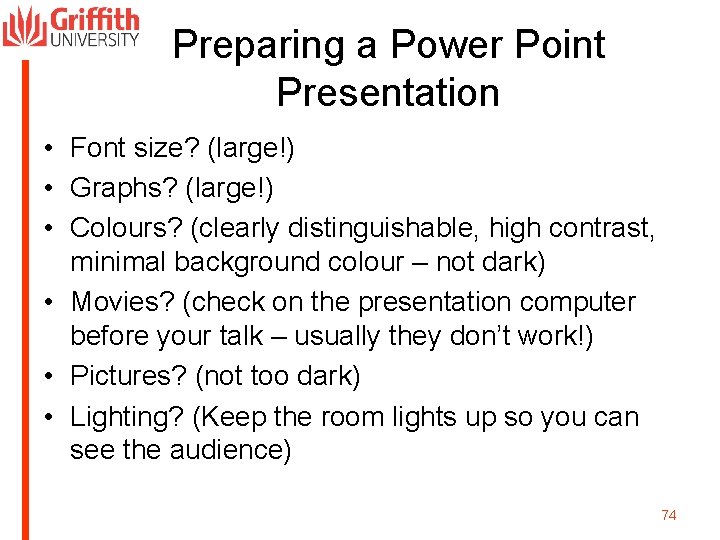 Griffith UNIVERSITY

Preparing a Power Point Presentation

• Font size? (large!)
• Graphs? (large!)
• Colours? (clearly distinguishable, high contrast, minimal background colour – not dark)
• Movies? (check on the presentation computer before your talk – usually they don't work!)
• Pictures? (not too dark)
• Lighting? (Keep the room lights up so you can see the audience)

74